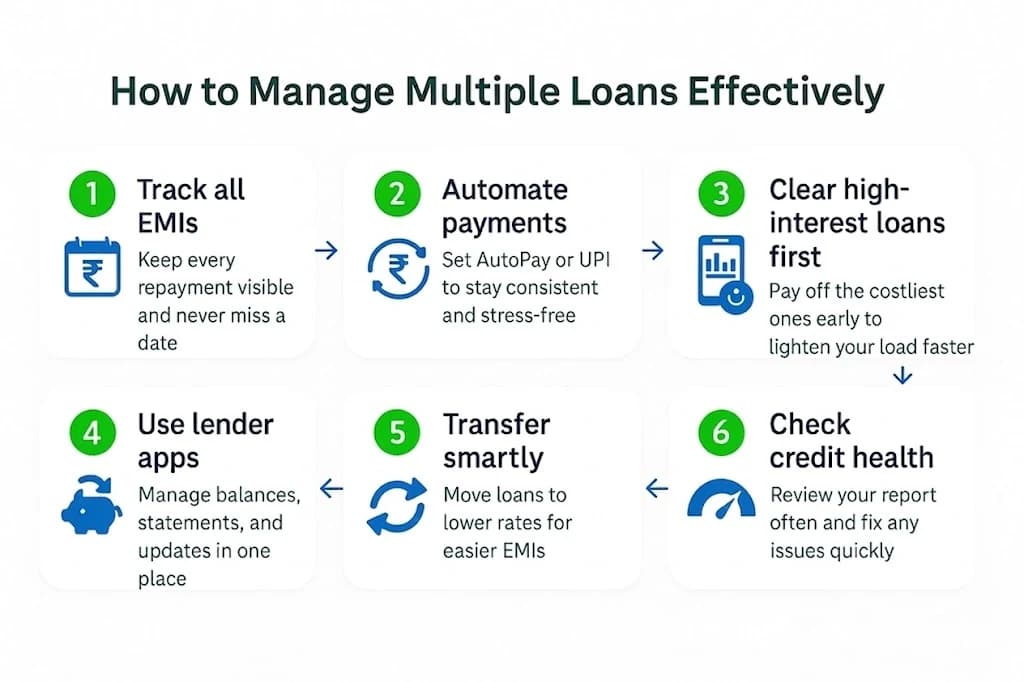 How to Manage Multiple Loans Effectively

1 Track all EMIs

₹

Keep every repayment visible and never miss a date

2 Automate payments

₹

Set AutoPay or UPI to stay consistent and stress-free

3 Clear high-interest loans first

Pay off the costliest ones early to lighten your load faster

4 Use lender apps

Manage balances, statements, and updates in one place

5 Transfer smartly

Move loans to lower rates for easier EMIs

6 Check credit health

Review your report often and fix any issues quickly